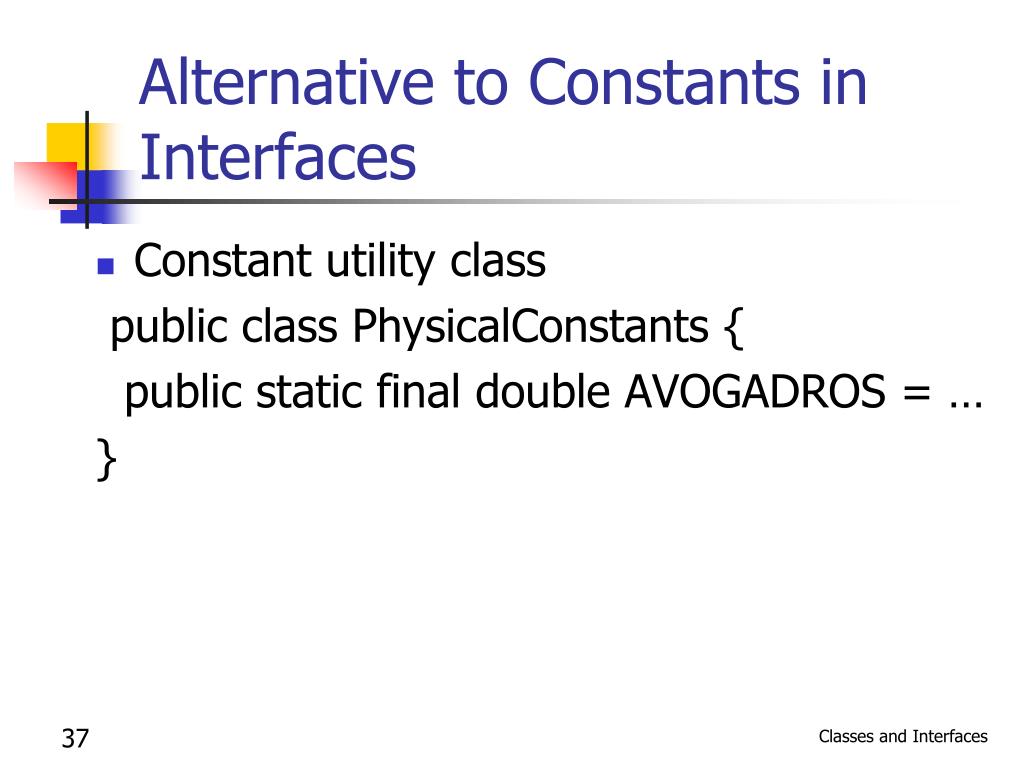 Alternative to Constants in Interfaces

Constant utility class
public class PhysicalConstants {
public static final double AVOGADROS = …
}

37

Classes and Interfaces